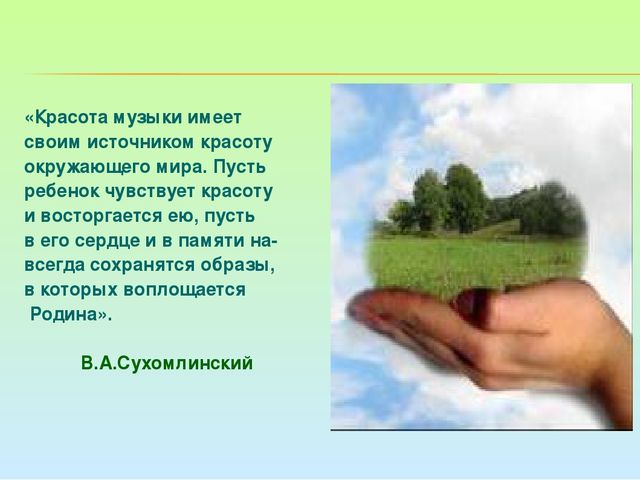 «Красота музыки имеет своим источником красоту окружающего мира. Пусть ребенок чувствует красоту и восторгается ею, пусть в его сердце и в памяти навсегда сохранятся образы, в которых воплощается Родина».

В.А.Сухомлинский